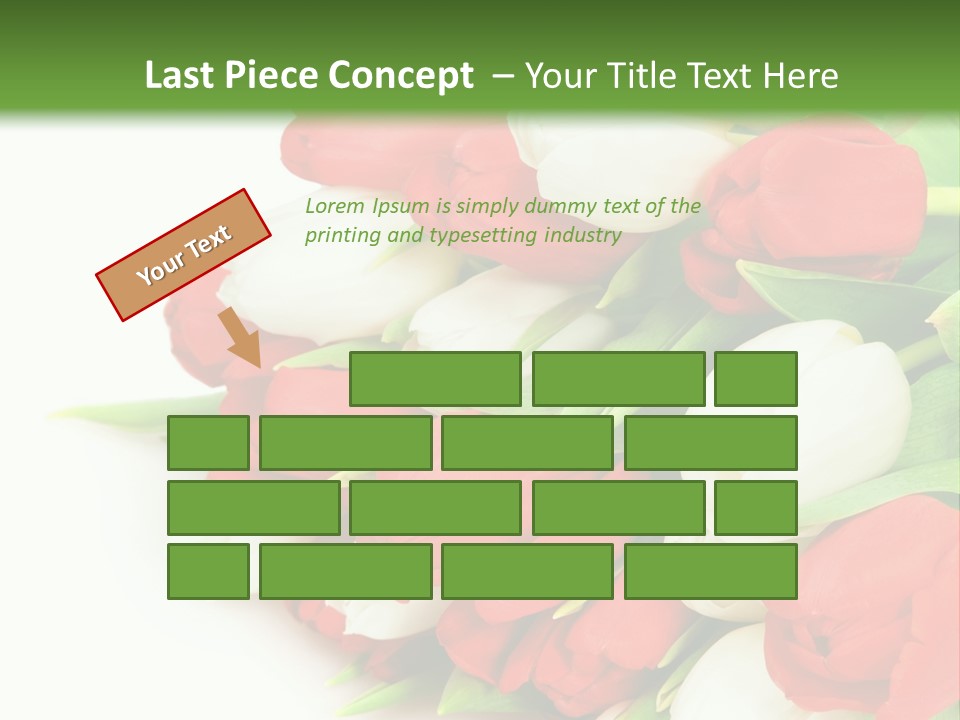 Last Piece Concept – Your Title Text Here

Your Text

Lorem Ipsum is simply dummy text of the printing and typesetting industry